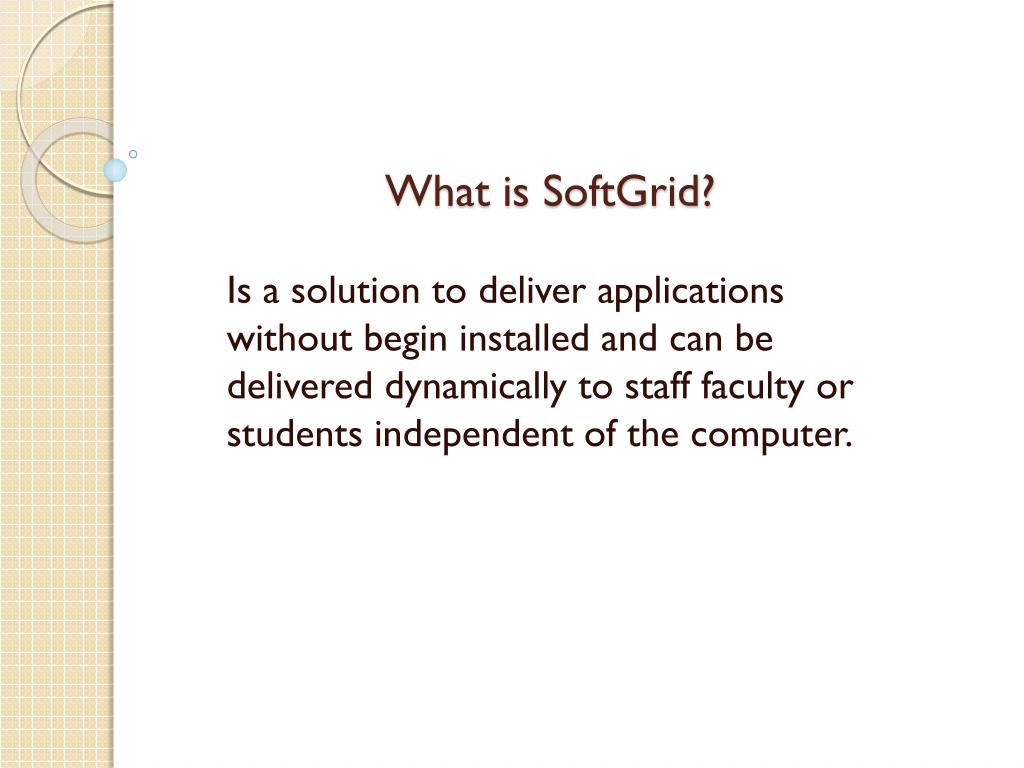 What is SoftGrid?

Is a solution to deliver applications without begin installed and can be delivered dynamically to staff faculty or students independent of the computer.